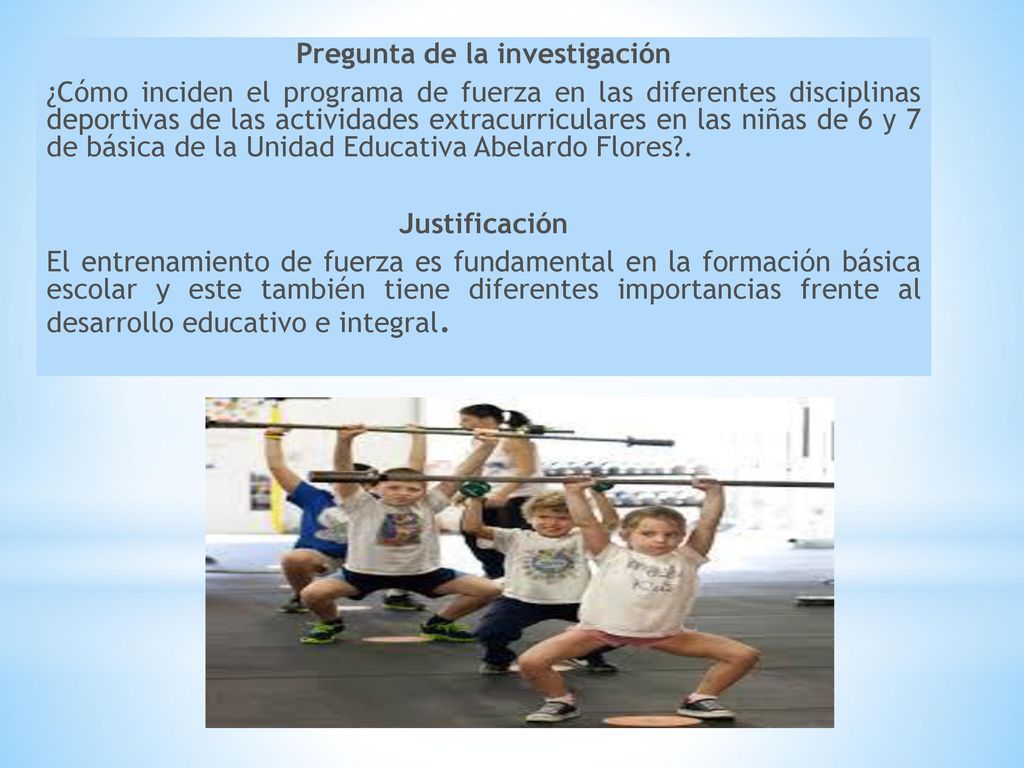 Pregunta de la investigación

¿Cómo inciden el programa de fuerza en las diferentes disciplinas deportivas de las actividades extracurriculares en las niñas de 6 y 7 de básica de la Unidad Educativa Abelardo Flores?.

Justificación

El entrenamiento de fuerza es fundamental en la formación básica escolar y este también tiene diferentes importancias frente al desarrollo educativo e integral.